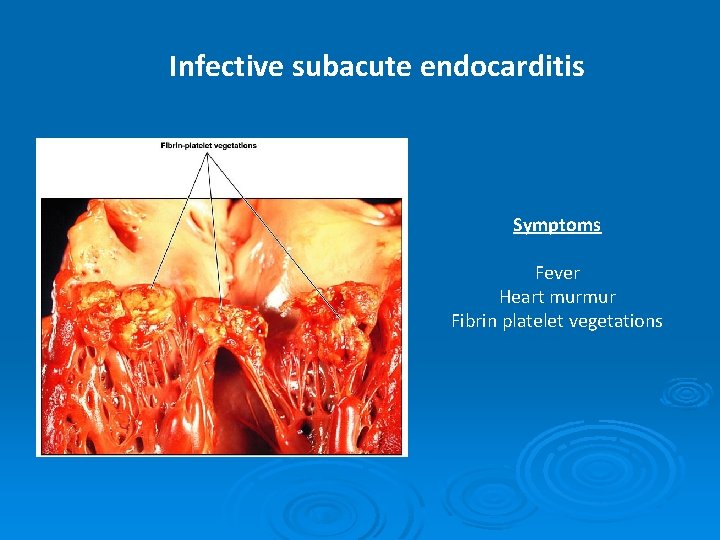 Infective subacute endocarditis

Fibrin-platelet vegetations

Symptoms

Fever
Heart murmur
Fibrin platelet vegetations